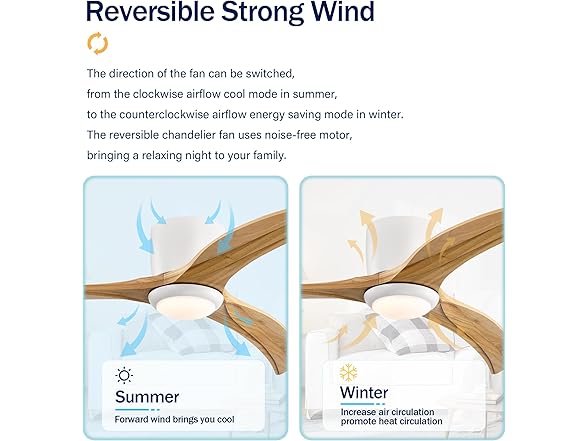 Reversible Strong Wind

The direction of the fan can be switched, from the clockwise airflow cool mode in summer, to the counterclockwise airflow energy saving mode in winter. The reversible chandelier fan uses noise-free motor, bringing a relaxing night to your family.

Summer
Forward wind brings you cool

Winter
Increase air circulation
promote heat circulation